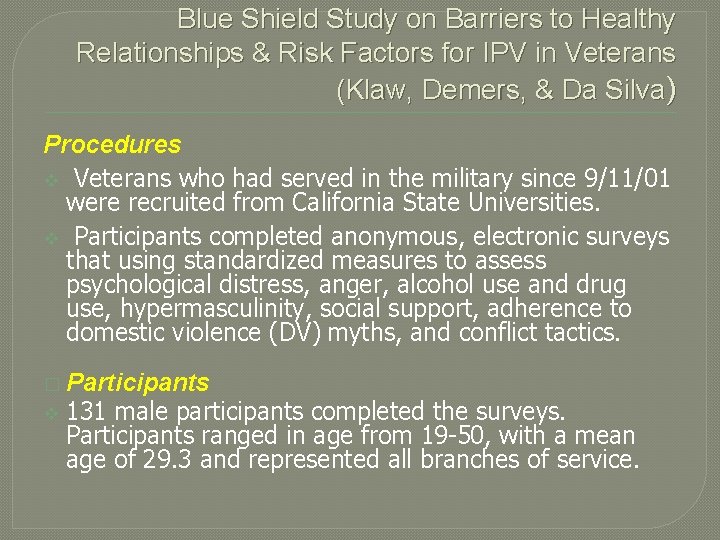 Blue Shield Study on Barriers to Healthy Relationships & Risk Factors for IPV in Veterans (Klaw, Demers, & Da Silva)

Procedures

Veterans who had served in the military since 9/11/01 were recruited from California State Universities.

Participants completed anonymous, electronic surveys that using standardized measures to assess psychological distress, anger, alcohol use and drug use, hypermasculinity, social support, adherence to domestic violence (DV) myths, and conflict tactics.

Participants

131 male participants completed the surveys. Participants ranged in age from 19-50, with a mean age of 29.3 and represented all branches of service.